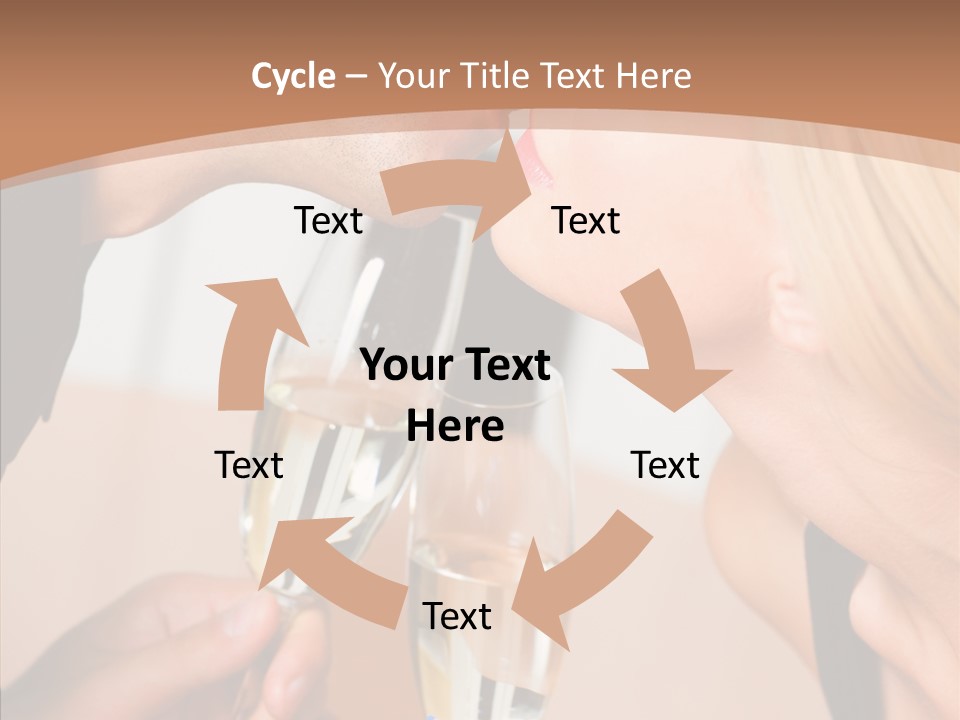 Cycle – Your Title Text Here

Text

Text

Your Text Here

Text

Text

Text